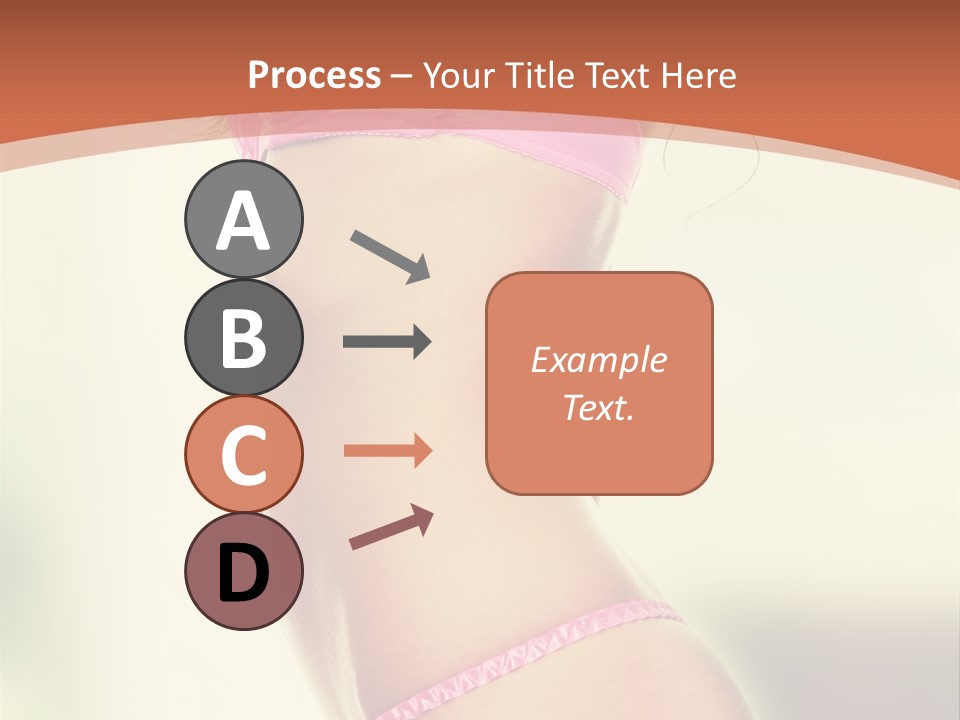 Process – Your Title Text Here

A

B

C

D

Example Text.